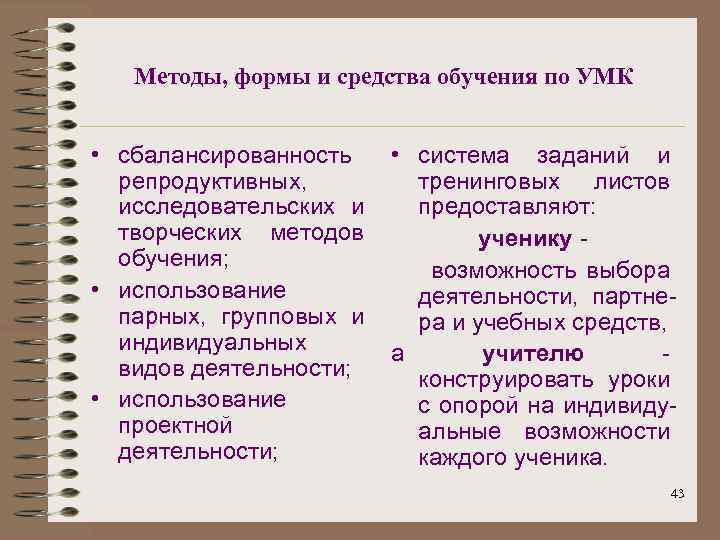 Методы, формы и средства обучения по УМК

• сбалансированность репродуктивных, исследовательских и творческих методов обучения;
• использование парных, групповых и индивидуальных видов деятельности;
• использование проектной деятельности;

• система заданий и тренинговых листов предоставляют:

ученику -

возможность выбора деятельности, партнера и учебных средств,

а учителю - конструировать уроки с опорой на индивидуальные возможности каждого ученика.

43